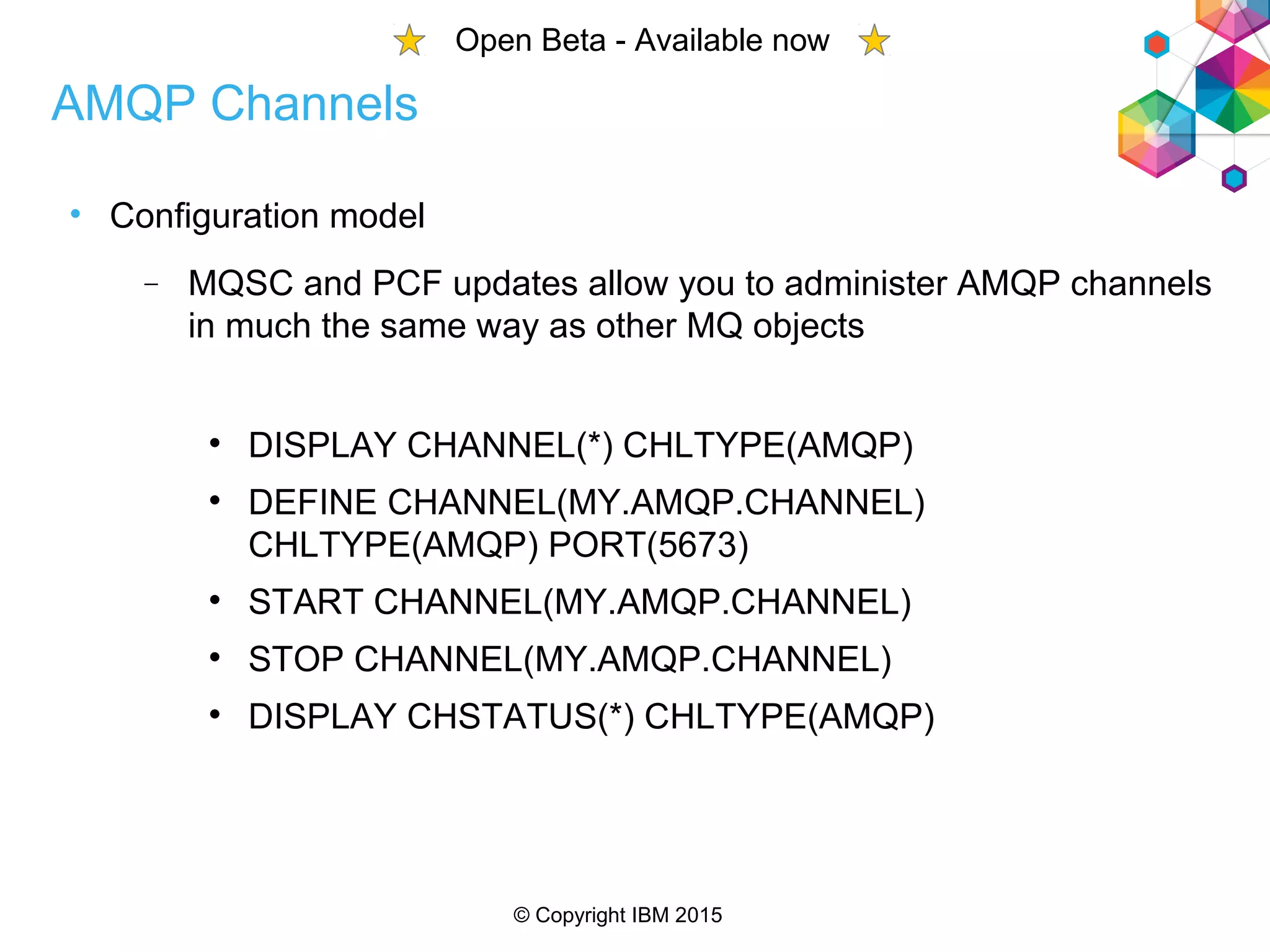 Open Beta - Available now

AMQP Channels

• Configuration model

– MQSC and PCF updates allow you to administer AMQP channels in much the same way as other MQ objects

• DISPLAY CHANNEL(*) CHLTYPE(AMQP)
• DEFINE CHANNEL(MY.AMQP.CHANNEL) CHLTYPE(AMQP) PORT(5673)
• START CHANNEL(MY.AMQP.CHANNEL)
• STOP CHANNEL(MY.AMQP.CHANNEL)
• DISPLAY CHSTATUS(*) CHLTYPE(AMQP)

© Copyright IBM 2015